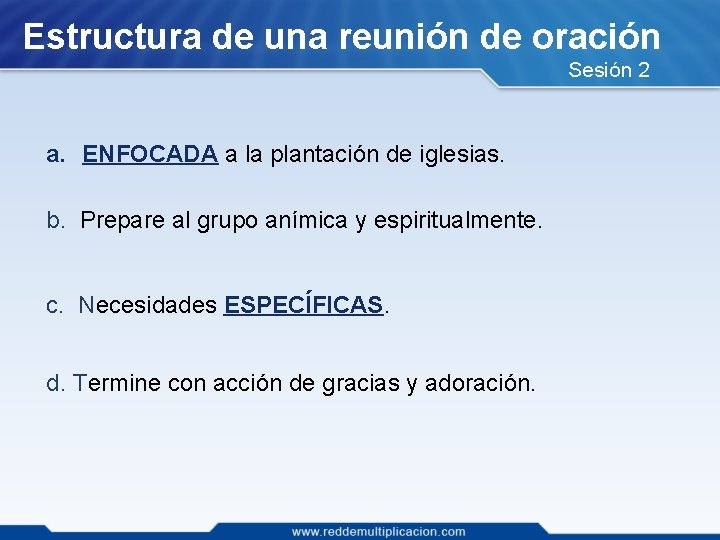 Estructura de una reunión de oración
Sesión 2

a. ENFOCADA a la plantación de iglesias.

b. Prepare al grupo anímica y espiritualmente.

c. Necesidades ESPECÍFICAS.

d. Termine con acción de gracias y adoración.

www.reddemultiplicacion.com